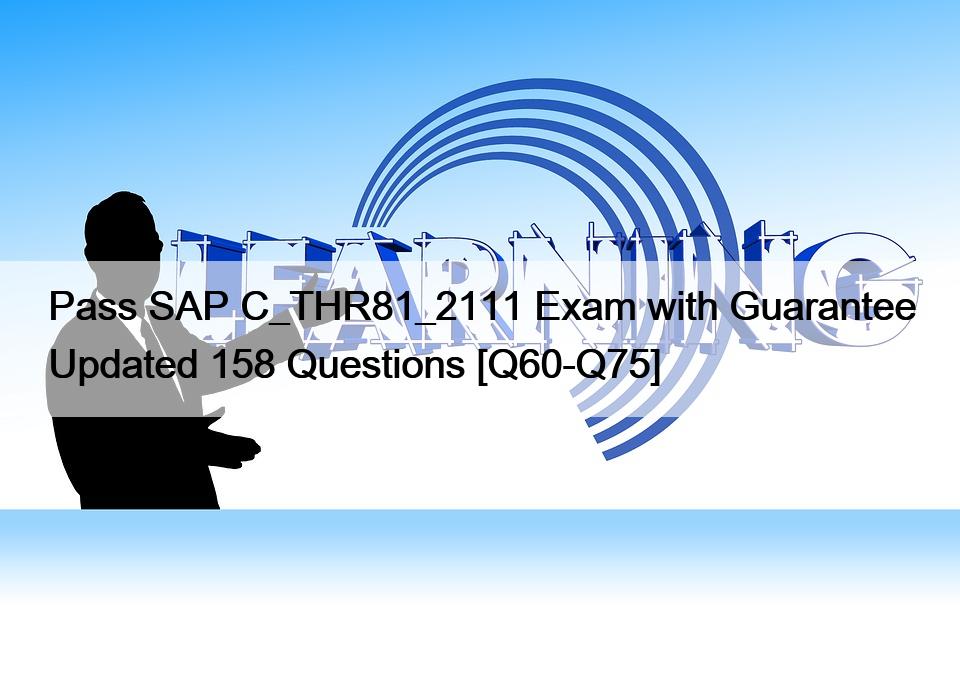 LEARNING

Pass SAP C_THR81_2111 Exam with Guarantee Updated 158 Questions [Q60-Q75]